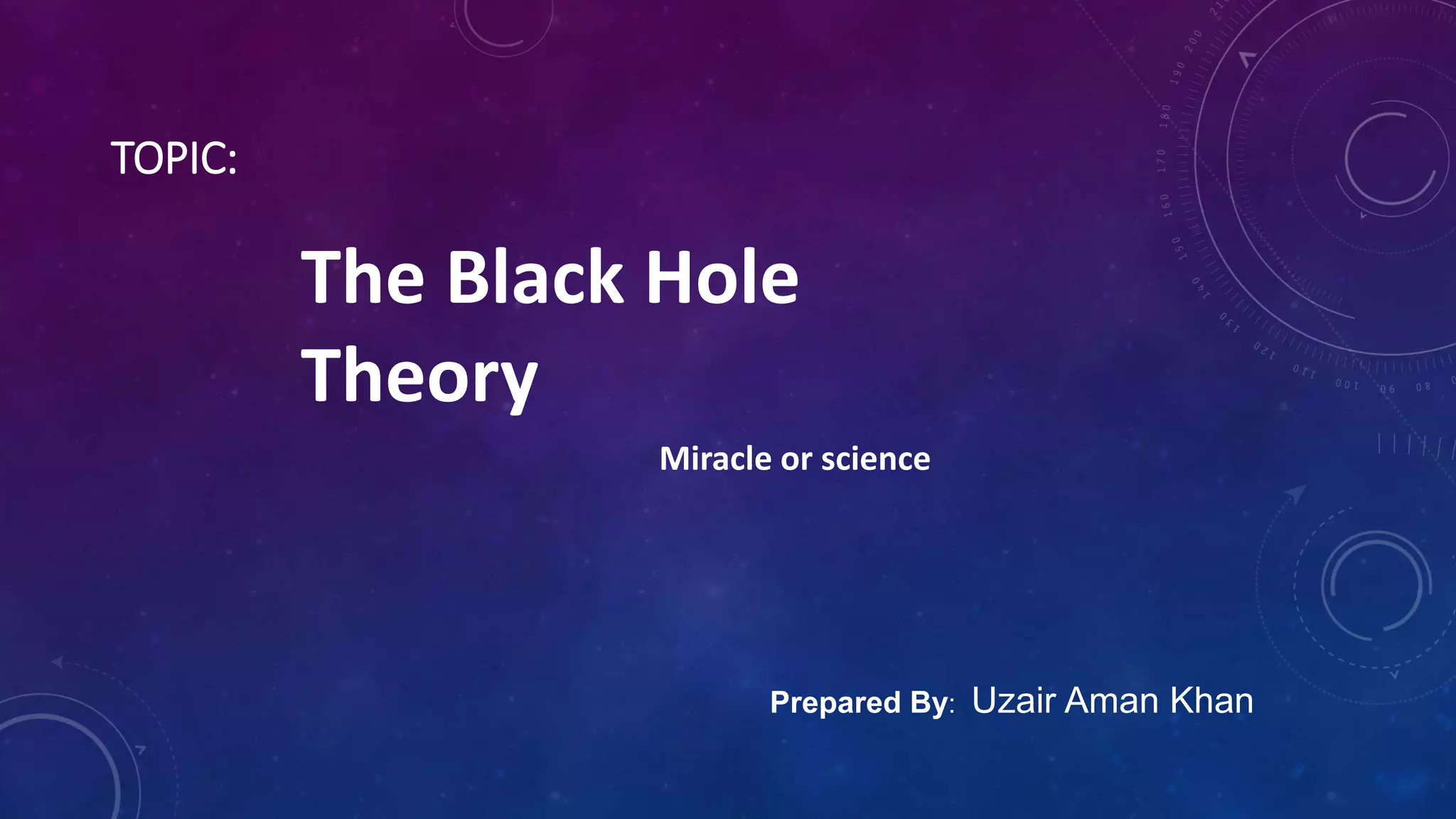 TOPIC:

The Black Hole Theory

Miracle or science

Prepared By: Uzair Aman Khan